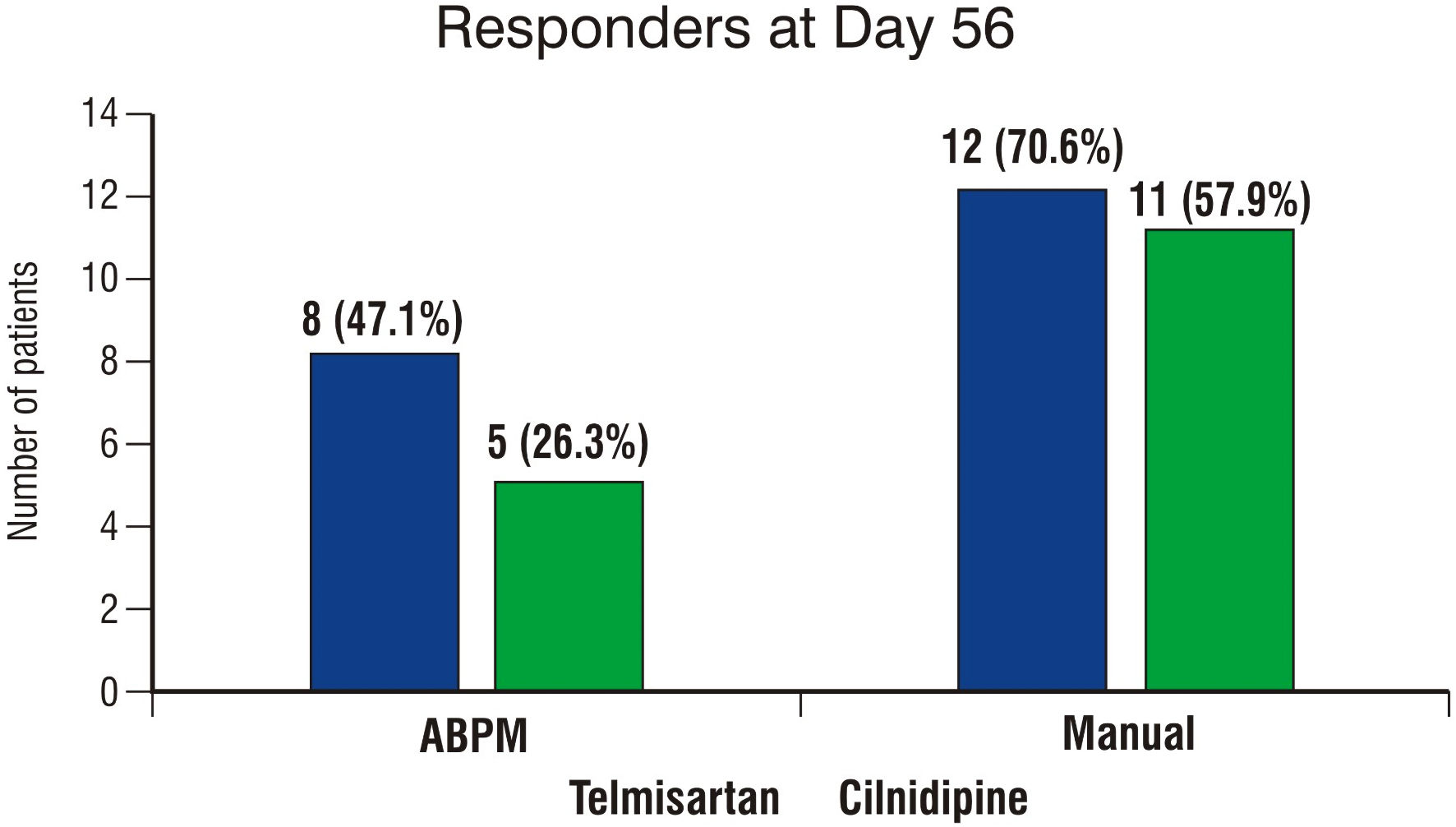 Responders at Day 56

Number of patients

14
12
10
8
6
4
2
0

8 (47.1%)
5 (26.3%)
12 (70.6%)
11 (57.9%)

ABPM
Manual

Telmisartan Cilnidipine